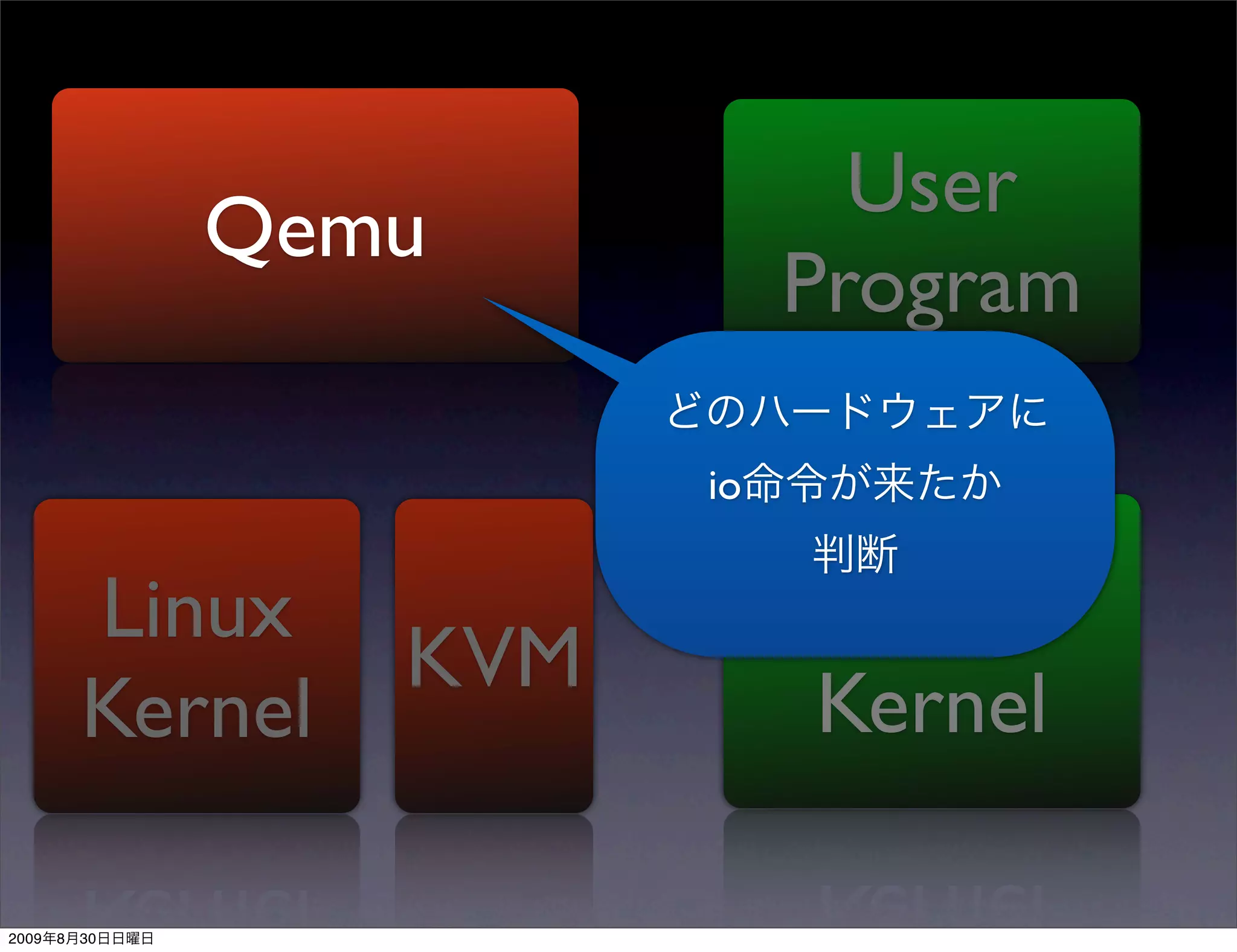 Qemu

User Program

どのハードウェアに io命令が来たか 判断

Linux Kernel

KVM

Kernel

2009年8月30日日曜日